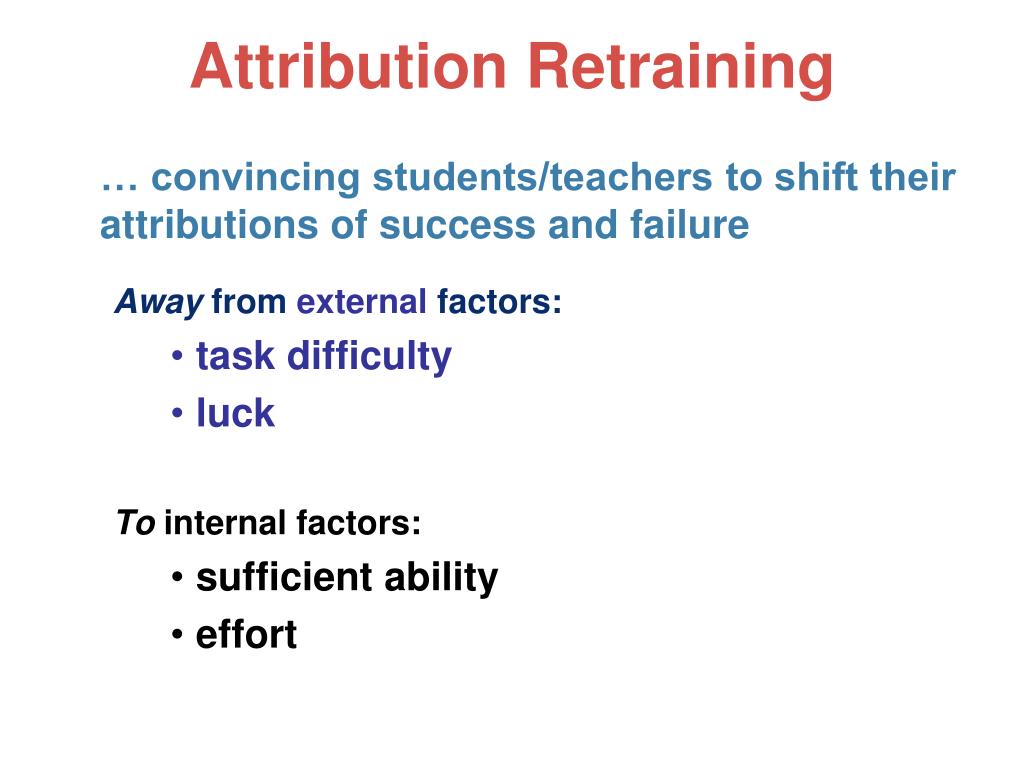 Attribution Retraining

… convincing students/teachers to shift their attributions of success and failure

Away from external factors:

• task difficulty
• luck

To internal factors:

• sufficient ability
• effort